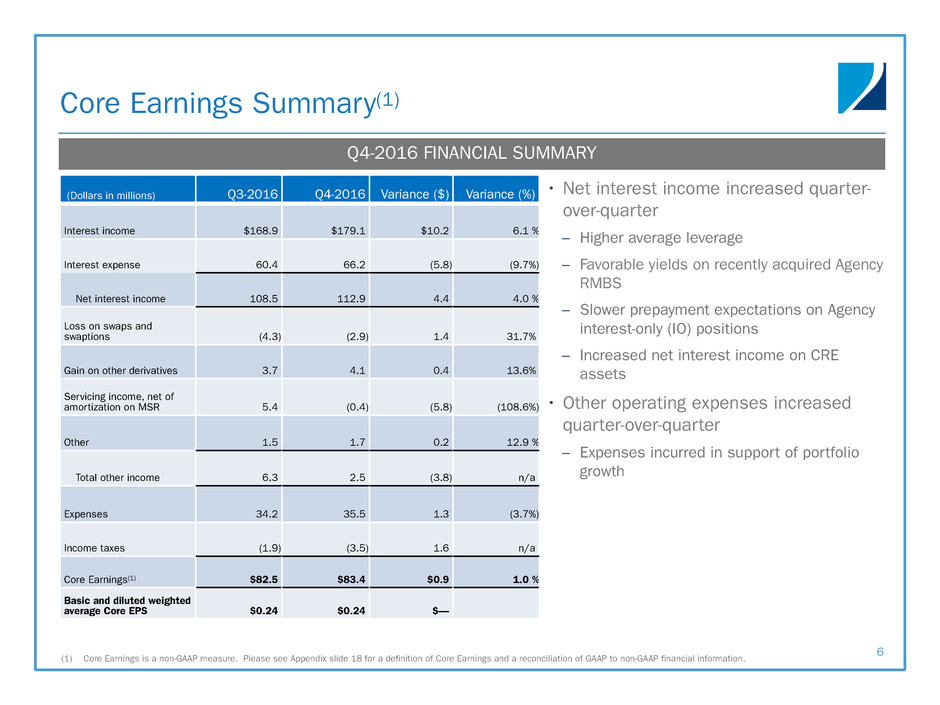 Core Earnings Summary$^{(1)}$

Q4-2016 FINANCIAL SUMMARY

| (Dollars in millions) | Q3-2016 | Q4-2016 | Variance ($) | Variance (%) |
|---|---|---|---|---|
| Interest income | $168.9 | $179.1 | $10.2 | 6.1 % |
| Interest expense | 60.4 | 66.2 | (5.8) | (9.7%) |
| Net interest income | 108.5 | 112.9 | 4.4 | 4.0 % |
| Loss on swaps and swaptions | (4.3) | (2.9) | 1.4 | 31.7% |
| Gain on other derivatives | 3.7 | 4.1 | 0.4 | 13.6% |
| Servicing income, net of amortization on MSR | 5.4 | (0.4) | (5.8) | (108.6%) |
| Other | 1.5 | 1.7 | 0.2 | 12.9 % |
| Total other income | 6.3 | 2.5 | (3.8) | n/a |
| Expenses | 34.2 | 35.5 | 1.3 | (3.7%) |
| Income taxes | (1.9) | (3.5) | 1.6 | n/a |
| Core Earnings$^{(1)}$ | $82.5 | $83.4 | $0.9 | 1.0 % |
| Basic and diluted weighted average Core EPS | $0.24 | $0.24 | $— | |

• Net interest income increased quarter-over-quarter
– Higher average leverage
– Favorable yields on recently acquired Agency RMBS
– Slower prepayment expectations on Agency interest-only (IO) positions
– Increased net interest income on CRE assets

• Other operating expenses increased quarter-over-quarter
– Expenses incurred in support of portfolio growth

(1) Core Earnings is a non-GAAP measure. Please see Appendix slide 18 for a definition of Core Earnings and a reconciliation of GAAP to non-GAAP financial information.

6